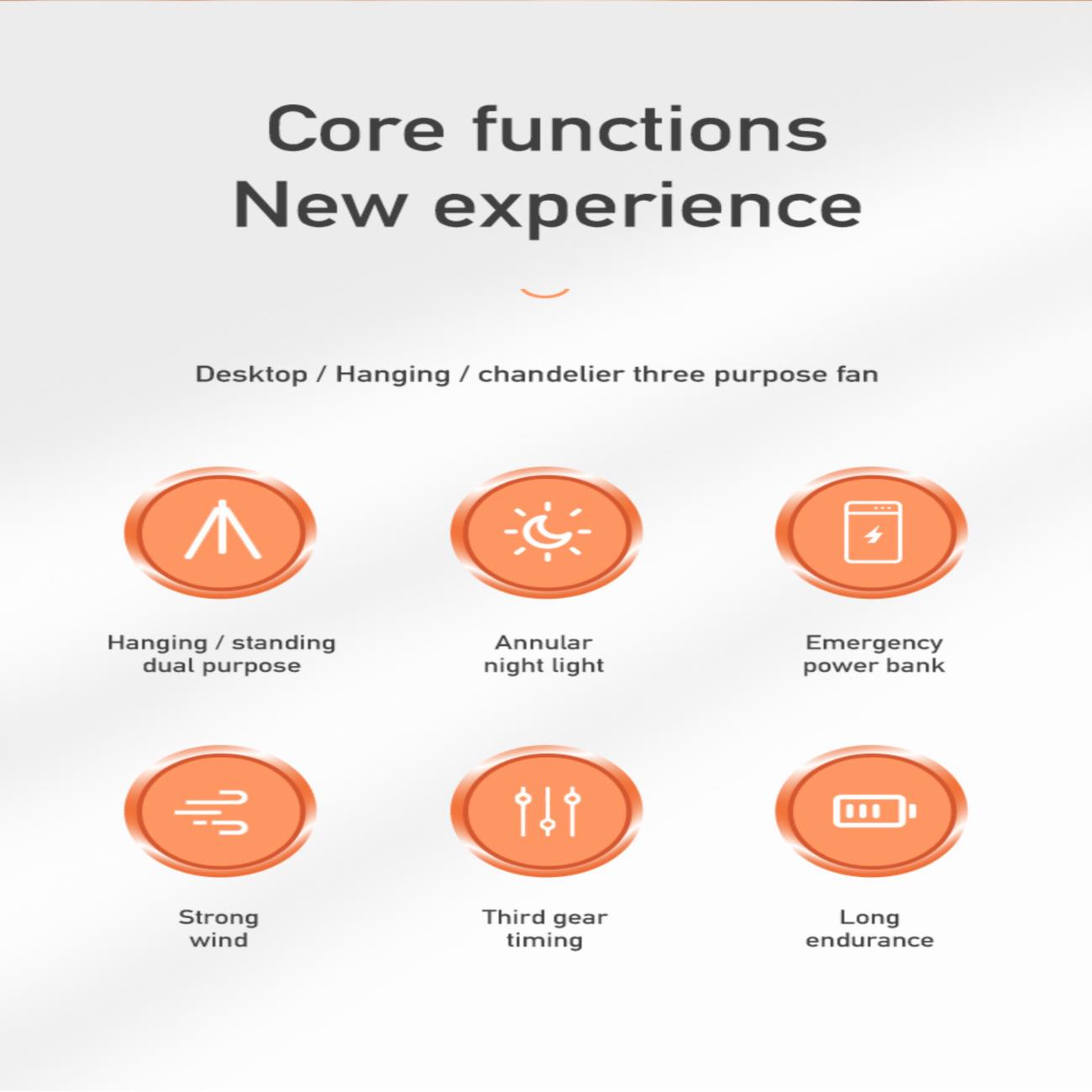 Core functions
New experience

Desktop / Hanging / chandelier three purpose fan

Hanging / standing dual purpose

Annular night light

Emergency power bank

Strong wind

Third gear timing

Long endurance